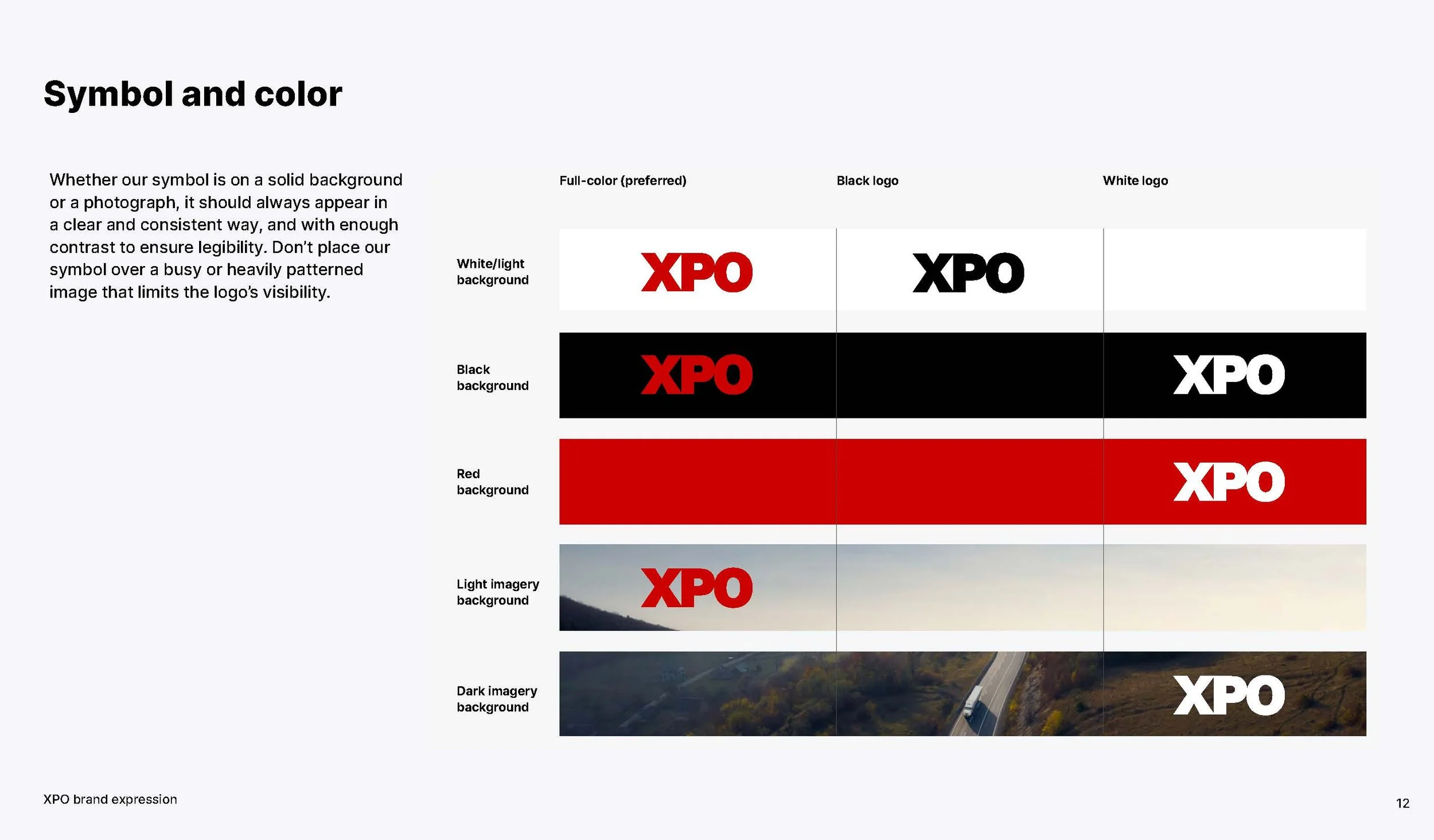 Symbol and color

Whether our symbol is on a solid background or a photograph, it should always appear in a clear and consistent way, and with enough contrast to ensure legibility. Don't place our symbol over a busy or heavily patterned image that limits the logo's visibility.

| | Full-color (preferred) | Black logo | White logo |
|---|---|---|---|
| White/light background | XPO | XPO | |
| Black background | XPO | | XPO |
| Red background | | | XPO |
| Light imagery background | XPO | | |
| Dark imagery background | | | XPO |

XPO brand expression

12